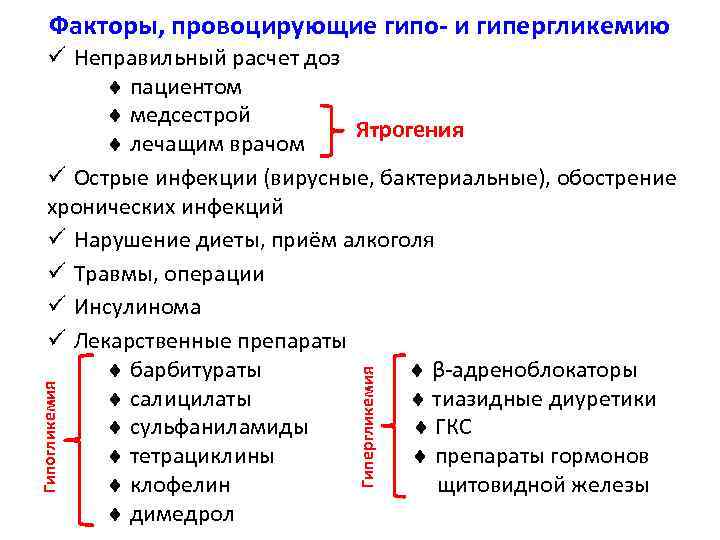 Факторы, провоцирующие гипо- и гипергликемию

✓ Неправильный расчет доз
♦ пациентом
♦ медсестрой
♦ лечащим врачом
Ятрогения

✓ Острые инфекции (вирусные, бактериальные), обострение хронических инфекций

✓ Нарушение диеты, приём алкоголя

✓ Травмы, операции

✓ Инсулинома

✓ Лекарственные препараты

Гипогликемия
♦ барбитураты
♦ салицилаты
♦ сульфаниламиды
♦ тетрациклины
♦ клофелин
♦ димедрол

Гипергликемия
♦ β-адреноблокаторы
♦ тиазидные диуретики
♦ ГКС
♦ препараты гормонов щитовидной железы